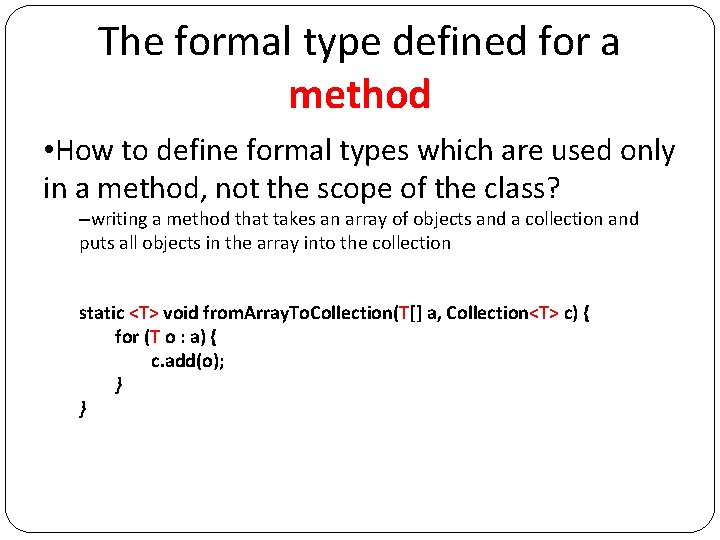 The formal type defined for a method

•How to define formal types which are used only in a method, not the scope of the class?

–writing a method that takes an array of objects and a collection and puts all objects in the array into the collection

static <T> void fromArrayToCollection(T[] a, Collection<T> c) {
for (T o : a) {
c.add(o);
}
}